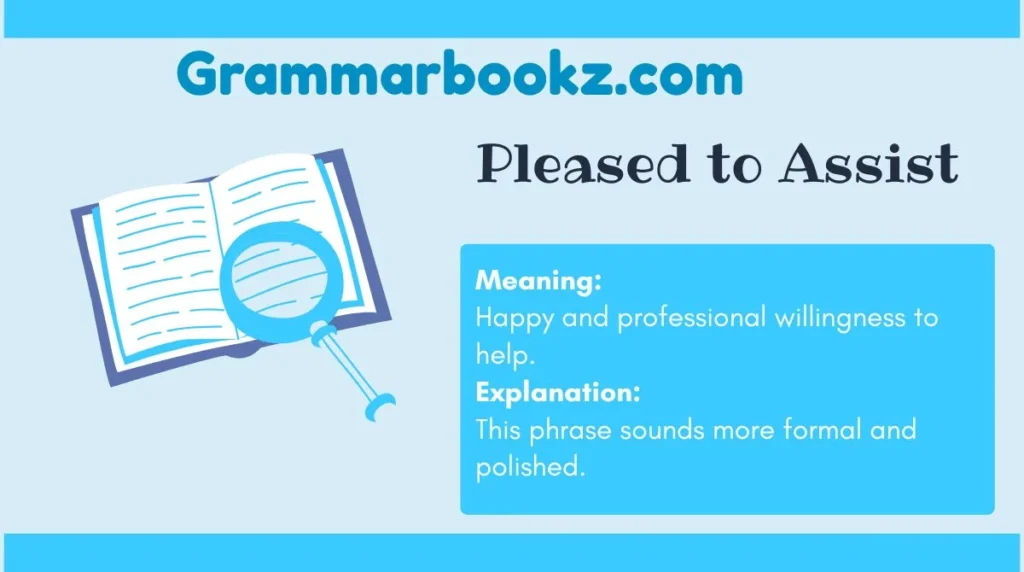 Grammarbookz.com

Pleased to Assist

Meaning:
Happy and professional willingness to help.
Explanation:
This phrase sounds more formal and polished.